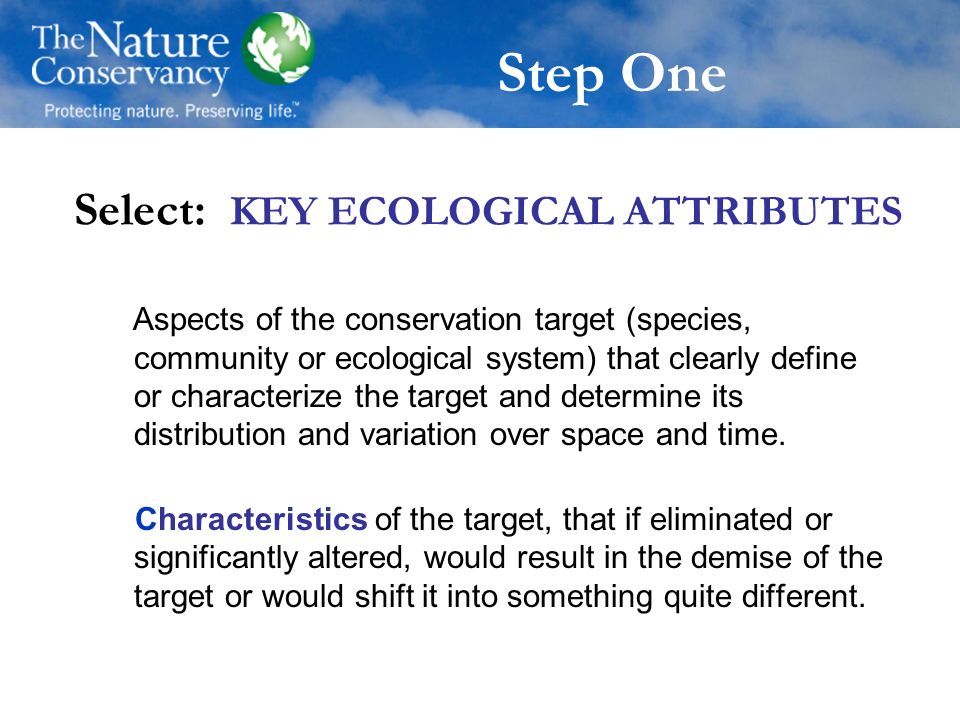 The Nature Conservancy

Protecting nature. Preserving life.™

Step One

Select: KEY ECOLOGICAL ATTRIBUTES

Aspects of the conservation target (species, community or ecological system) that clearly define or characterize the target and determine its distribution and variation over space and time.

Characteristics of the target, that if eliminated or significantly altered, would result in the demise of the target or would shift it into something quite different.